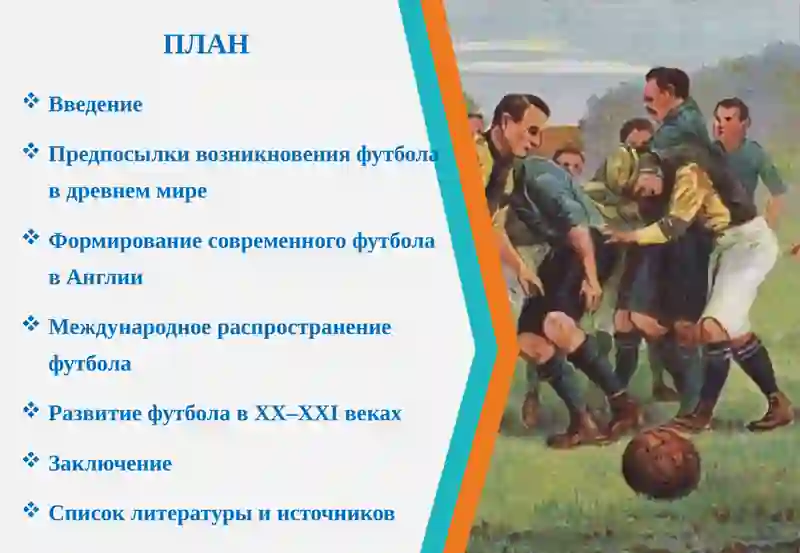 ПЛАН

❖ Введение

❖ Предпосылки возникновения футбола в древнем мире

❖ Формирование современного футбола в Англии

❖ Международное распространение футбола

❖ Развитие футбола в XX–XXI веках

❖ Заключение

❖ Список литературы и источников